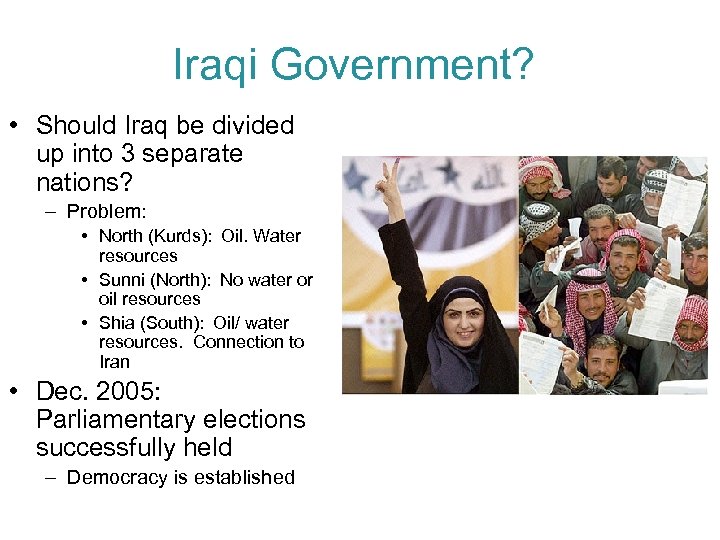 Iraqi Government?

• Should Iraq be divided up into 3 separate nations?
– Problem:
• North (Kurds): Oil. Water resources
• Sunni (North): No water or oil resources
• Shia (South): Oil/ water resources. Connection to Iran

• Dec. 2005: Parliamentary elections successfully held
– Democracy is established